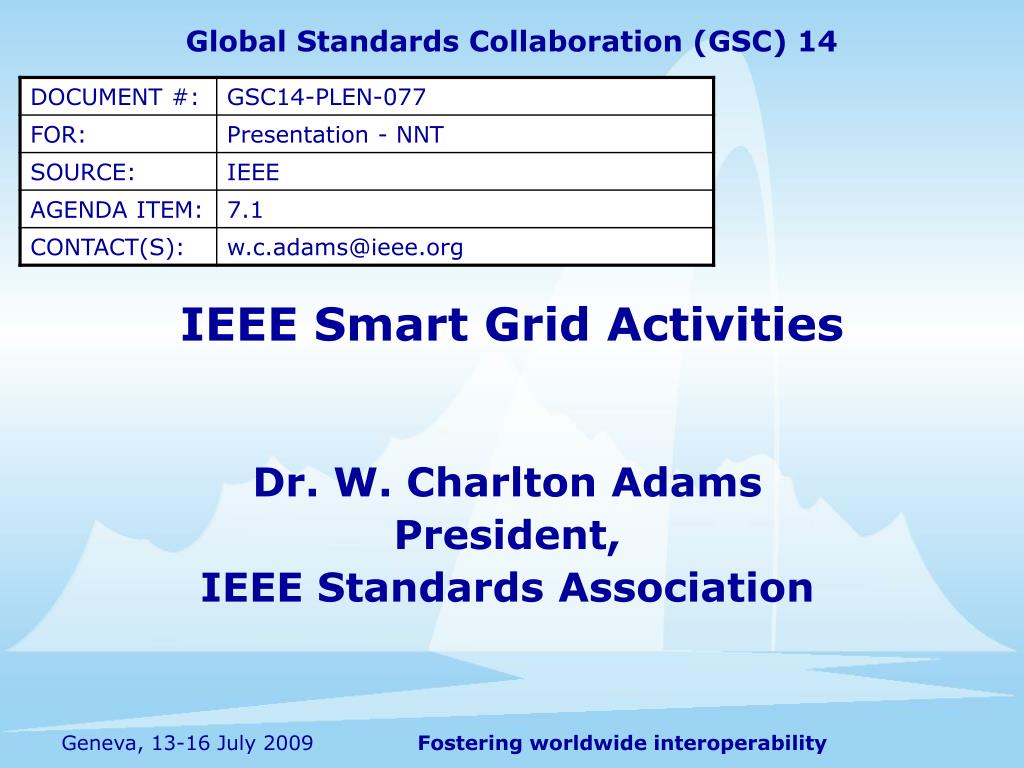 Global Standards Collaboration (GSC) 14

| DOCUMENT #: | GSC14-PLEN-077 |
|---|---|
| FOR: | Presentation - NNT |
| SOURCE: | IEEE |
| AGENDA ITEM: | 7.1 |
| CONTACT(S): | w.c.adams@ieee.org |

IEEE Smart Grid Activities

Dr. W. Charlton Adams
President,
IEEE Standards Association

Geneva, 13-16 July 2009

Fostering worldwide interoperability